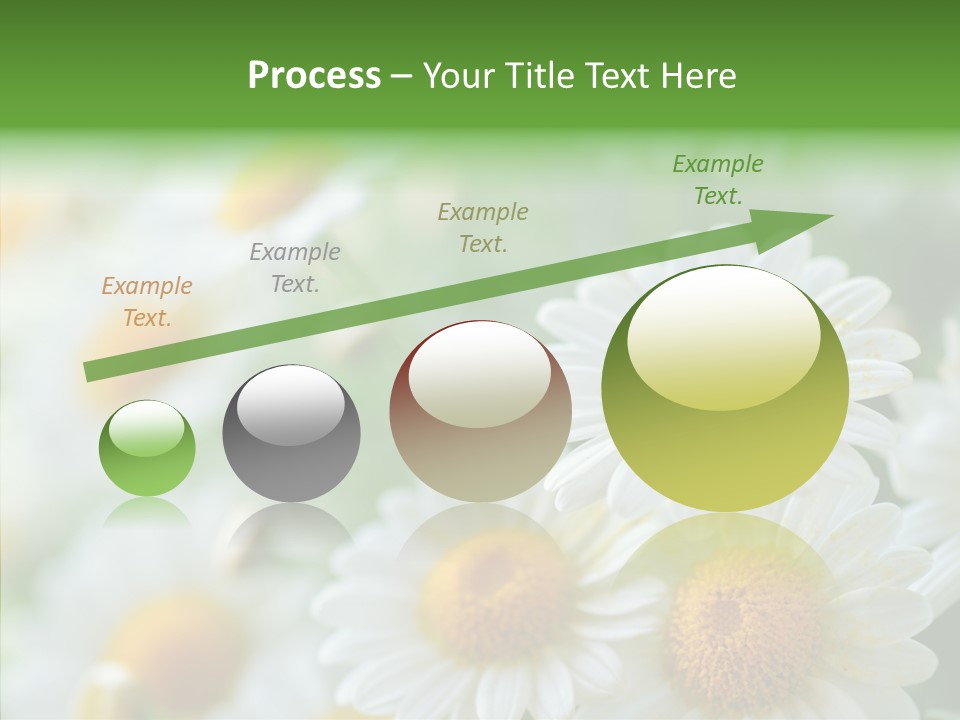 Process – Your Title Text Here

Example Text.

Example Text.

Example Text.

Example Text.